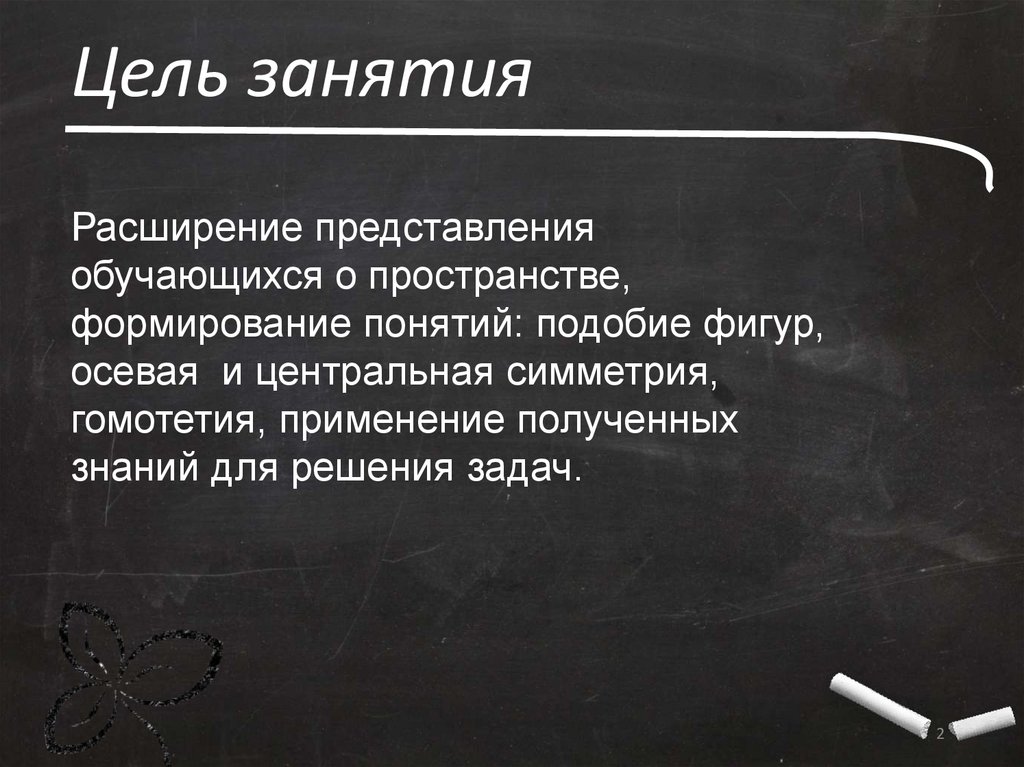 Цель занятия

Расширение представления обучающихся о пространстве, формирование понятий: подобие фигур, осевая и центральная симметрия, гомотетия, применение полученных знаний для решения задач.

2